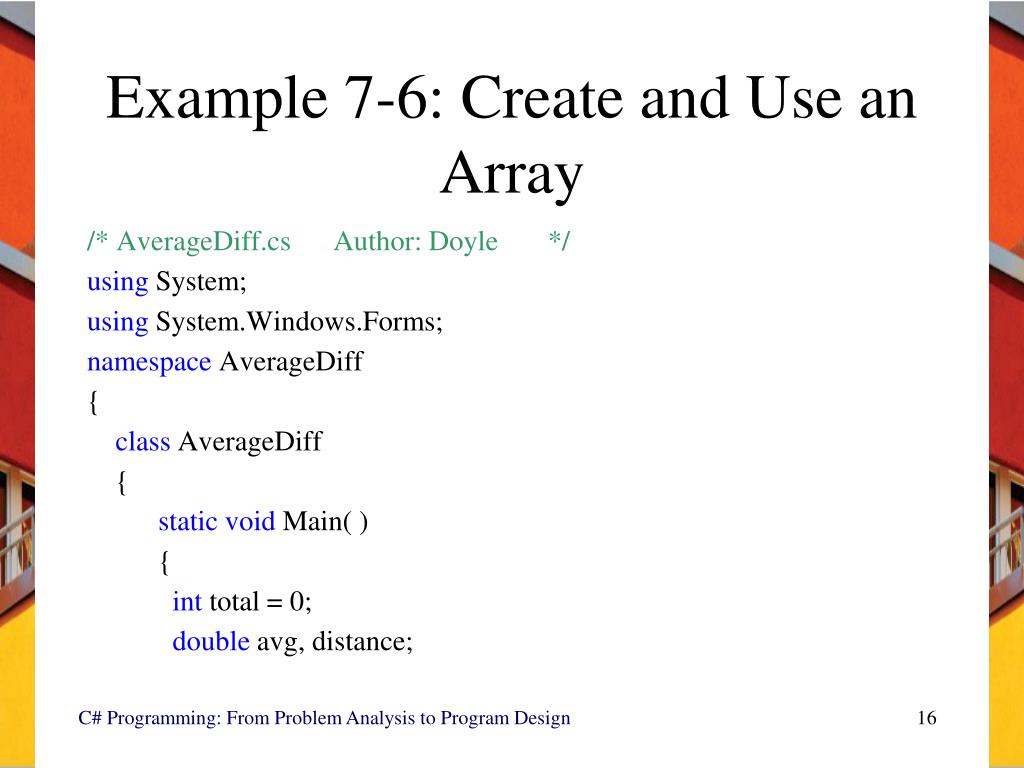 Example 7-6: Create and Use an Array

/* AverageDiff.cs Author: Doyle */
using System;
using System.Windows.Forms;
namespace AverageDiff
{
class AverageDiff
{
static void Main( )
{
int total = 0;
double avg, distance;

C# Programming: From Problem Analysis to Program Design

16